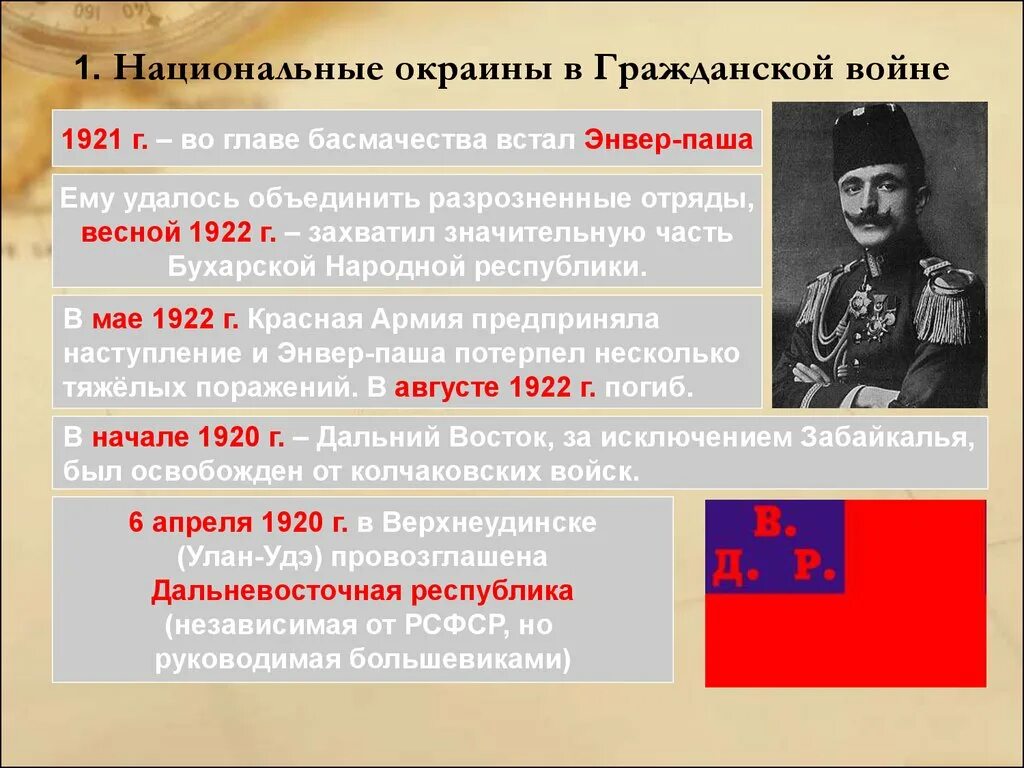 1. Национальные окраины в Гражданской войне

1921 г. – во главе басмачества встал Энвер-паша

Ему удалось объединить разрозненные отряды, весной 1922 г. – захватил значительную часть Бухарской Народной республики.

В мае 1922 г. Красная Армия предприняла наступление и Энвер-паша потерпел несколько тяжёлых поражений. В августе 1922 г. погиб.

В начале 1920 г. – Дальний Восток, за исключением Забайкалья, был освобожден от колчаковских войск.

6 апреля 1920 г. в Верхнеудинске (Улан-Удэ) провозглашена Дальневосточная республика (независимая от РСФСР, но руководимая большевиками)

В.
Д. Р.